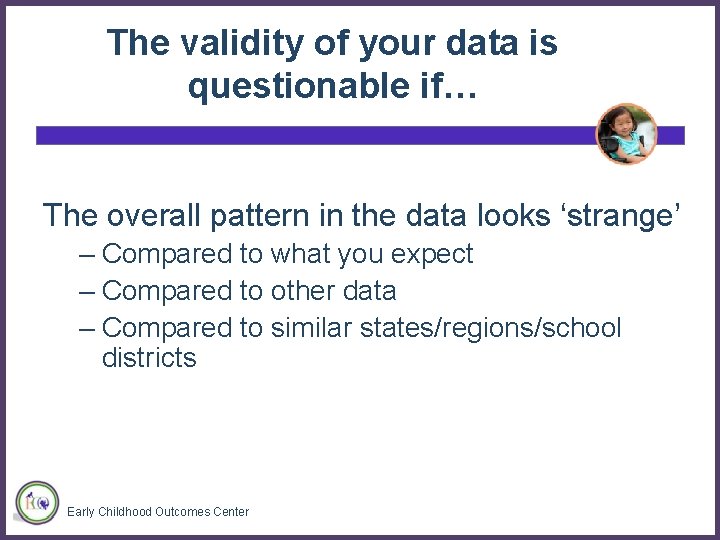 The validity of your data is questionable if…

The overall pattern in the data looks ‘strange’

– Compared to what you expect

– Compared to other data

– Compared to similar states/regions/school districts

Early Childhood Outcomes Center